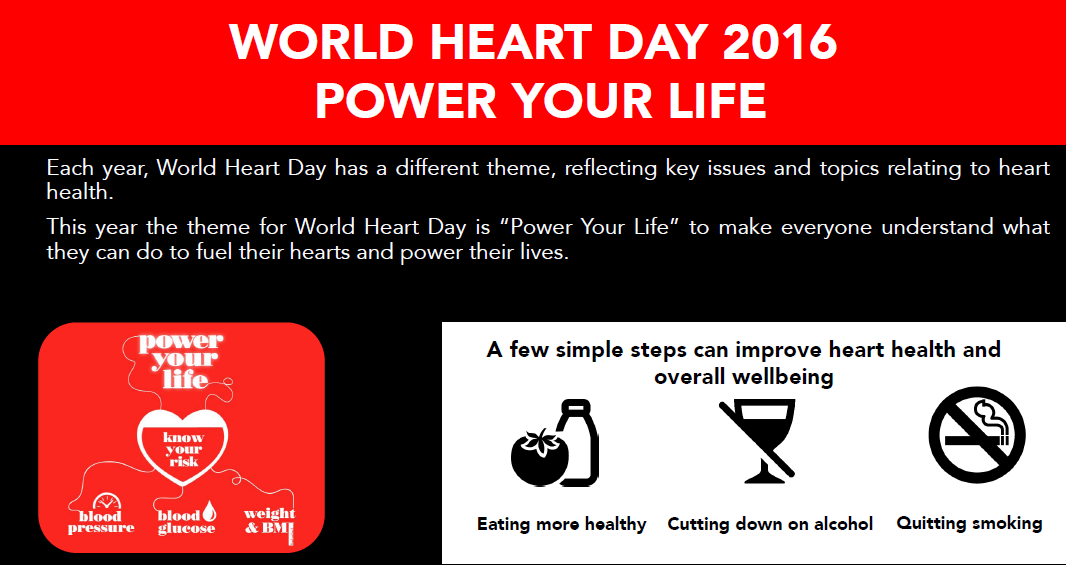 WORLD HEART DAY 2016
POWER YOUR LIFE

Each year, World Heart Day has a different theme, reflecting key issues and topics relating to heart health.

This year the theme for World Heart Day is “Power Your Life” to make everyone understand what they can do to fuel their hearts and power their lives.

power your life

know your risk

blood pressure

blood glucose

weight & BMI

A few simple steps can improve heart health and overall wellbeing

Eating more healthy

Cutting down on alcohol

Quitting smoking